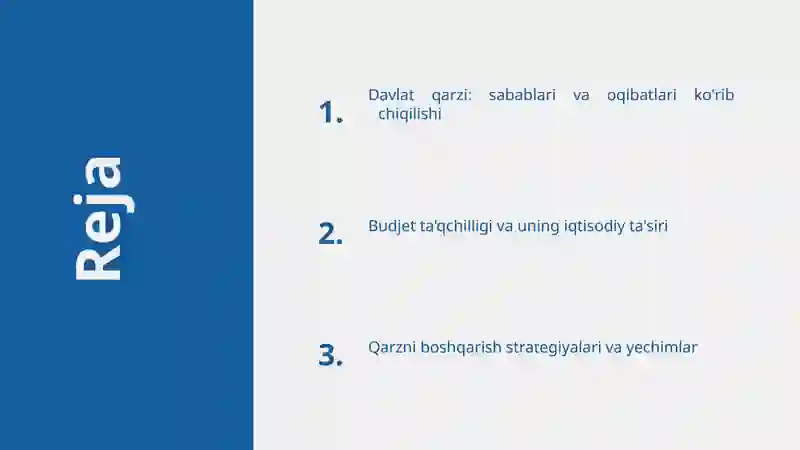 Reja

1. Davlat qarzi: sabablari va oqibatlari ko'rib chiqilishi

2. Budjet ta'qchilligi va uning iqtisodiy ta'siri

3. Qarzni boshqarish strategiyalari va yechimlar